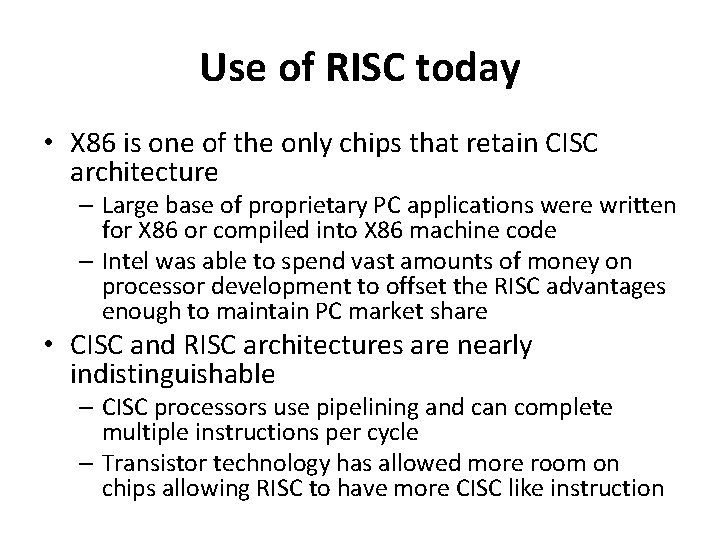 Use of RISC today

• X86 is one of the only chips that retain CISC architecture
  – Large base of proprietary PC applications were written for X86 or compiled into X86 machine code
  – Intel was able to spend vast amounts of money on processor development to offset the RISC advantages enough to maintain PC market share
• CISC and RISC architectures are nearly indistinguishable
  – CISC processors use pipelining and can complete multiple instructions per cycle
  – Transistor technology has allowed more room on chips allowing RISC to have more CISC like instruction